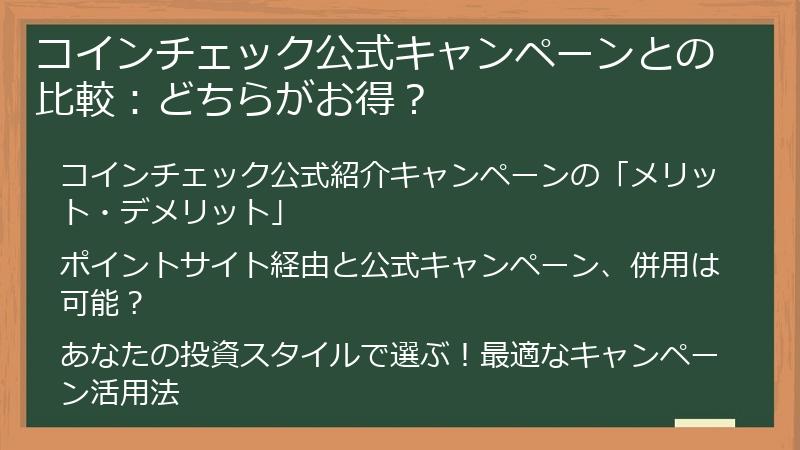 コインチェック公式キャンペーンとの比較：どちらがお得？

コインチェック公式紹介キャンペーンの「メリット・デメリット」

ポイントサイト経由と公式キャンペーン、併用は可能？

あなたの投資スタイルで選ぶ！最適なキャンペーン活用法